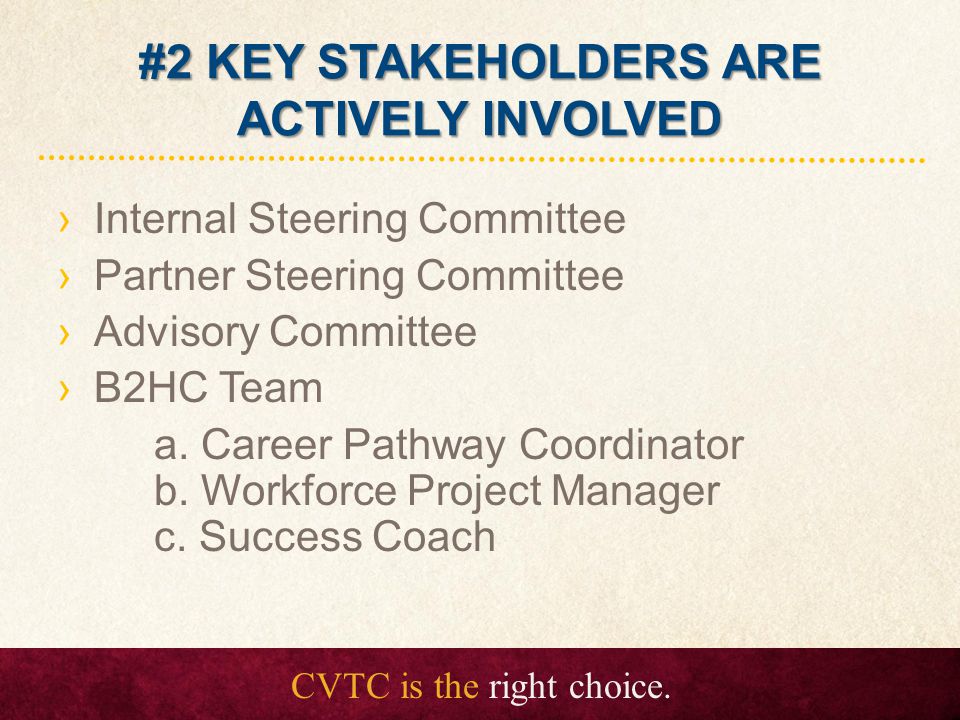 #2 KEY STAKEHOLDERS ARE ACTIVELY INVOLVED

› Internal Steering Committee
› Partner Steering Committee
› Advisory Committee
› B2HC Team

a. Career Pathway Coordinator
b. Workforce Project Manager
c. Success Coach

CVTC is the right choice.